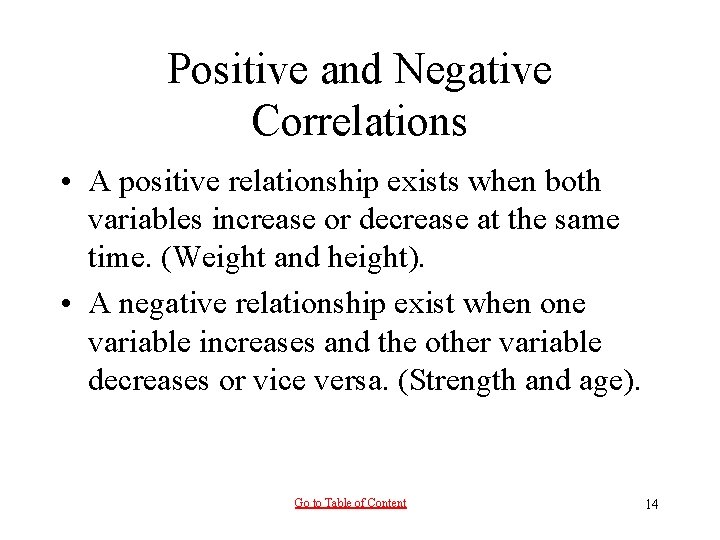 Positive and Negative Correlations

• A positive relationship exists when both variables increase or decrease at the same time. (Weight and height).

• A negative relationship exist when one variable increases and the other variable decreases or vice versa. (Strength and age).

Go to Table of Content

14